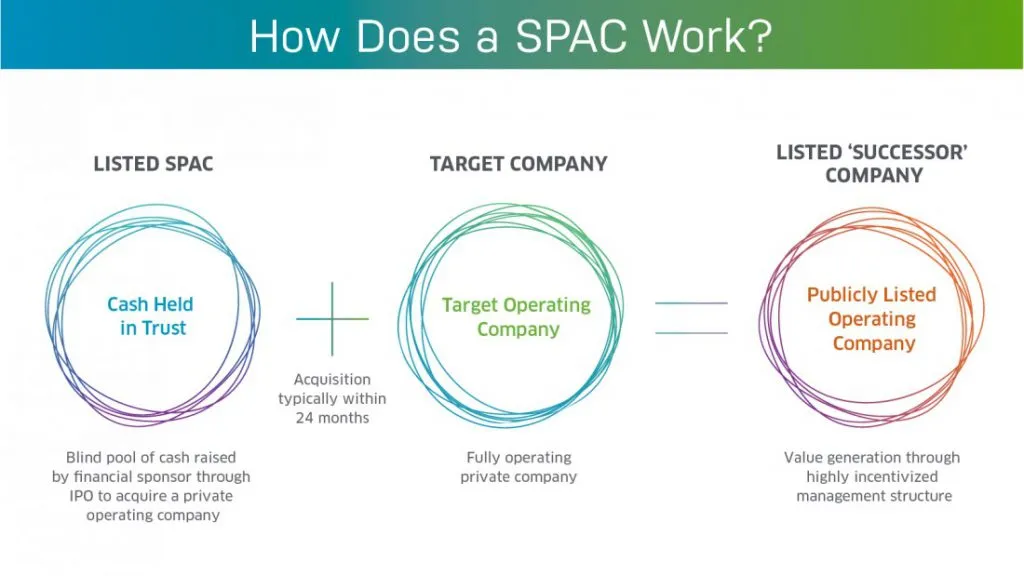 How Does a SPAC Work?

LISTED SPAC

Cash Held in Trust

Blind pool of cash raised by financial sponsor through IPO to acquire a private operating company

Acquisition typically within 24 months

TARGET COMPANY

Target Operating Company

Fully operating private company

LISTED 'SUCCESSOR' COMPANY

Publicly Listed Operating Company

Value generation through highly incentivized management structure